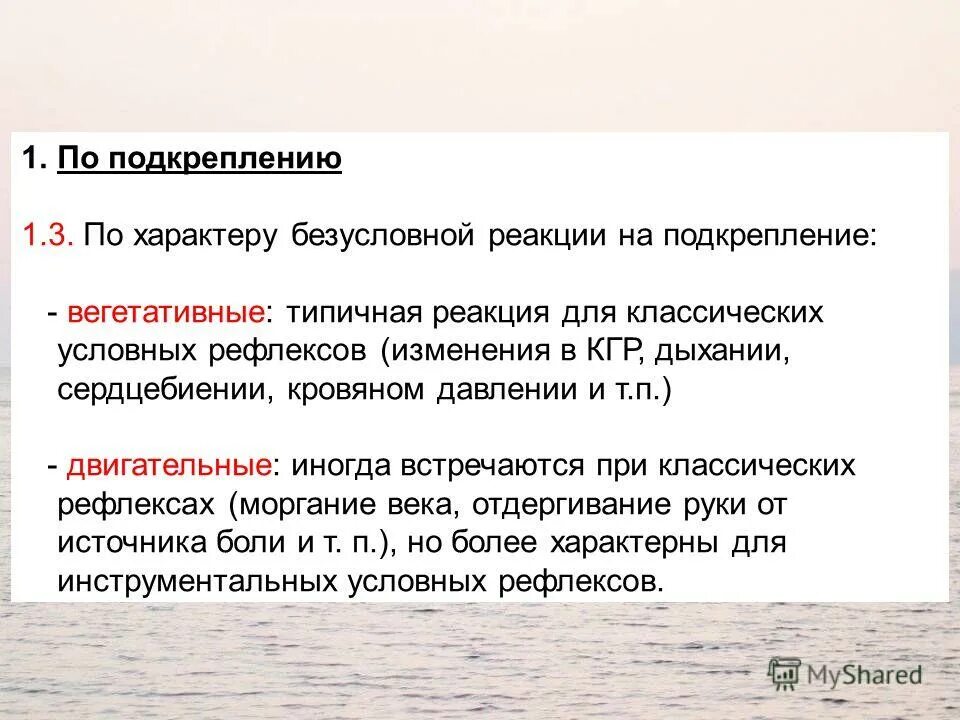 1. По подкреплению

1.3. По характеру безусловной реакции на подкрепление:

- вегетативные: типичная реакция для классических условных рефлексов (изменения в КГР, дыхании, сердцебиении, кровяном давлении и т.п.)

- двигательные: иногда встречаются при классических рефлексах (моргание века, отдергивание руки от источника боли и т. п.), но более характерны для инструментальных условных рефлексов.

MyShared